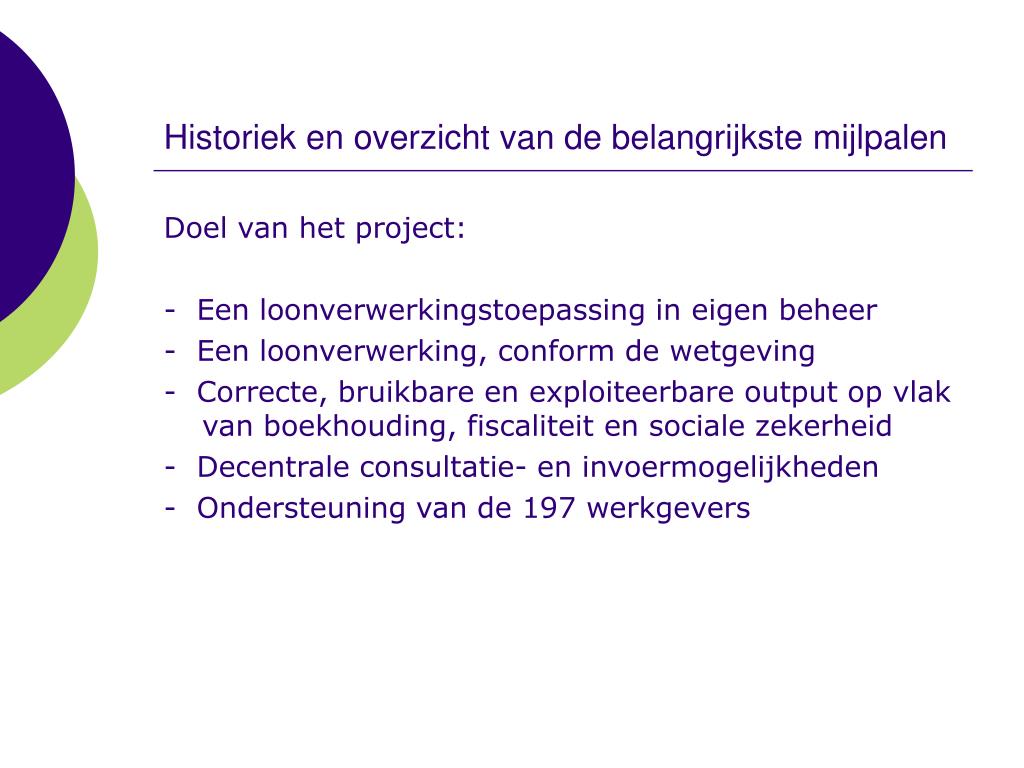 Historiek en overzicht van de belangrijkste mijlpalen

Doel van het project:

- Een loonverwerkingstoepassing in eigen beheer
- Een loonverwerking, conform de wetgeving
- Correcte, bruikbare en exploiteerbare output op vlak van boekhouding, fiscaliteit en sociale zekerheid
- Decentrale consultatie- en invoermogelijkheden
- Ondersteuning van de 197 werkgevers